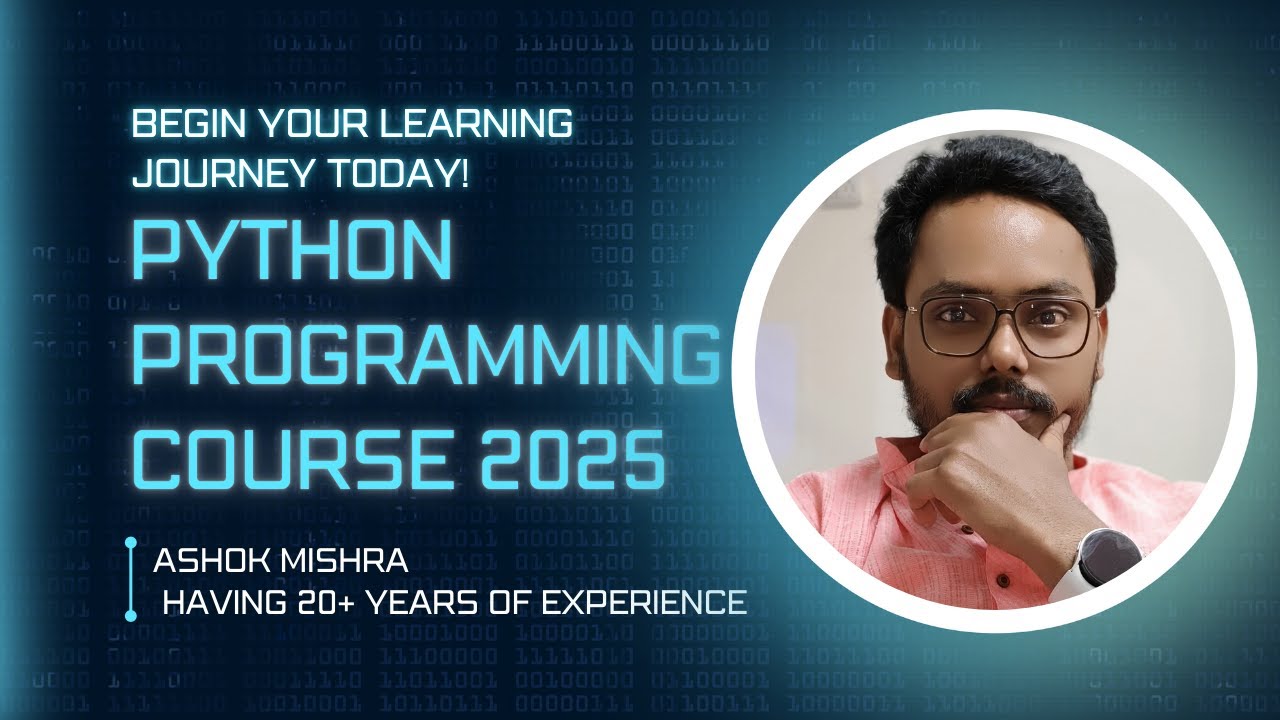 BEGIN YOUR LEARNING JOURNEY TODAY!

PYTHON PROGRAMMING COURSE 2025

ASHOK MISHRA
HAVING 20+ YEARS OF EXPERIENCE